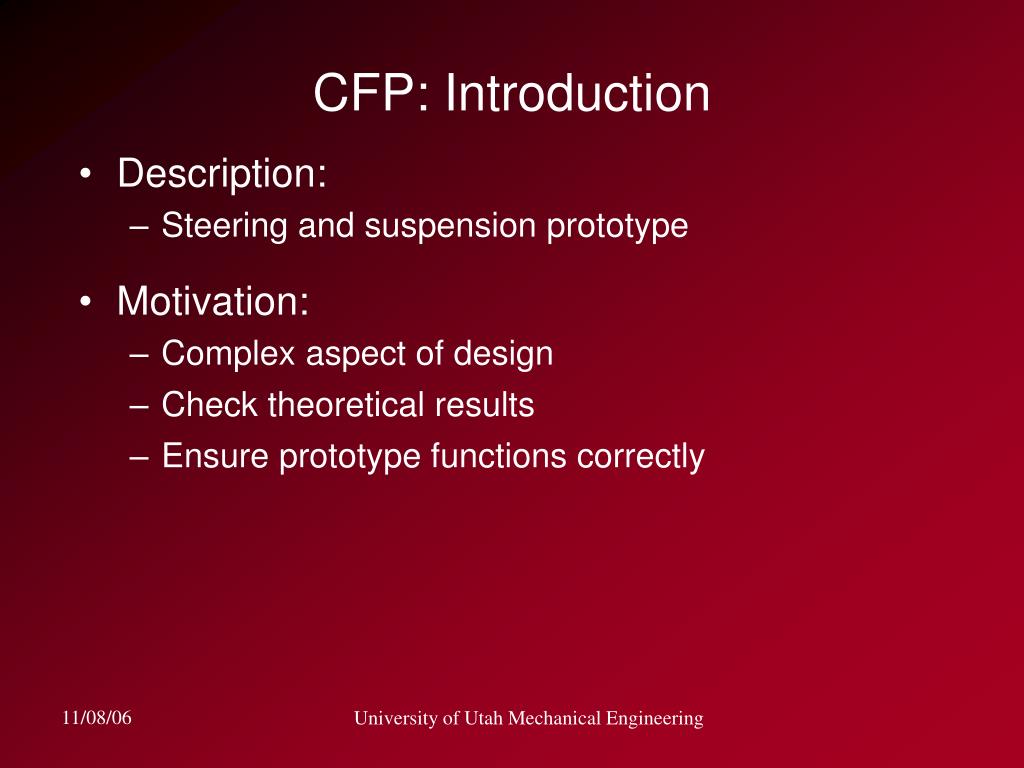 CFP: Introduction

• Description:
– Steering and suspension prototype

• Motivation:
– Complex aspect of design
– Check theoretical results
– Ensure prototype functions correctly

11/08/06

University of Utah Mechanical Engineering